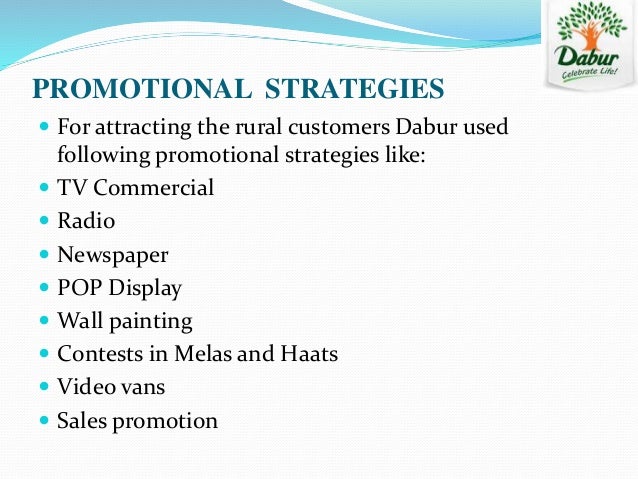 Dabur
Celebrate Life!

PROMOTIONAL STRATEGIES

- For attracting the rural customers Dabur used following promotional strategies like:
- TV Commercial
- Radio
- Newspaper
- POP Display
- Wall painting
- Contests in Melas and Haats
- Video vans
- Sales promotion